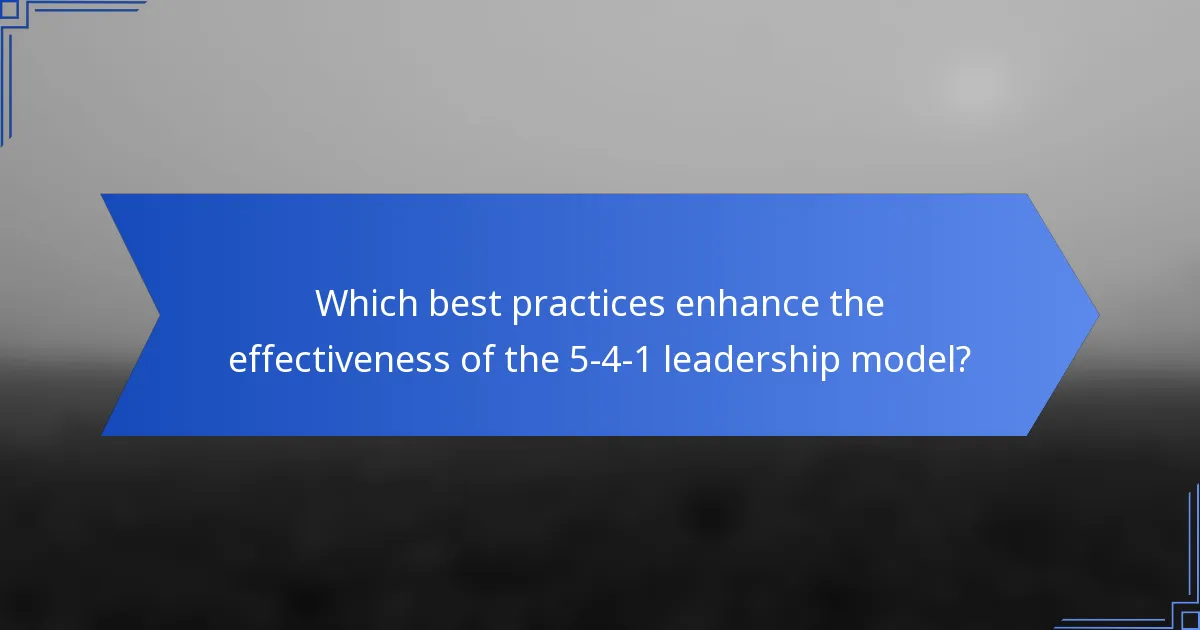 Which best practices enhance the effectiveness of the 5-4-1 leadership model?